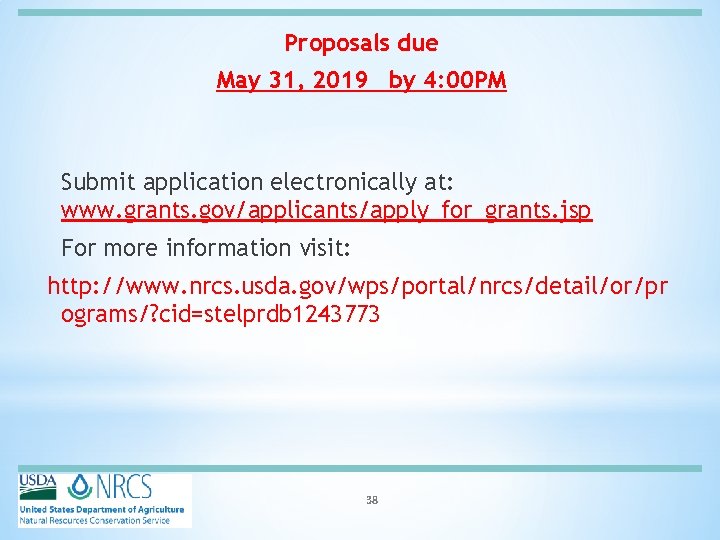 Proposals due

May 31, 2019 by 4:00PM

Submit application electronically at: www.grants.gov/applicants/apply_for_grants.jsp

For more information visit:

http://www.nrcs.usda.gov/wps/portal/nrcs/detail/or/programs/?cid=stelprdb1243773

USDA NRCS
United States Department of Agriculture
Natural Resources Conservation Service

38